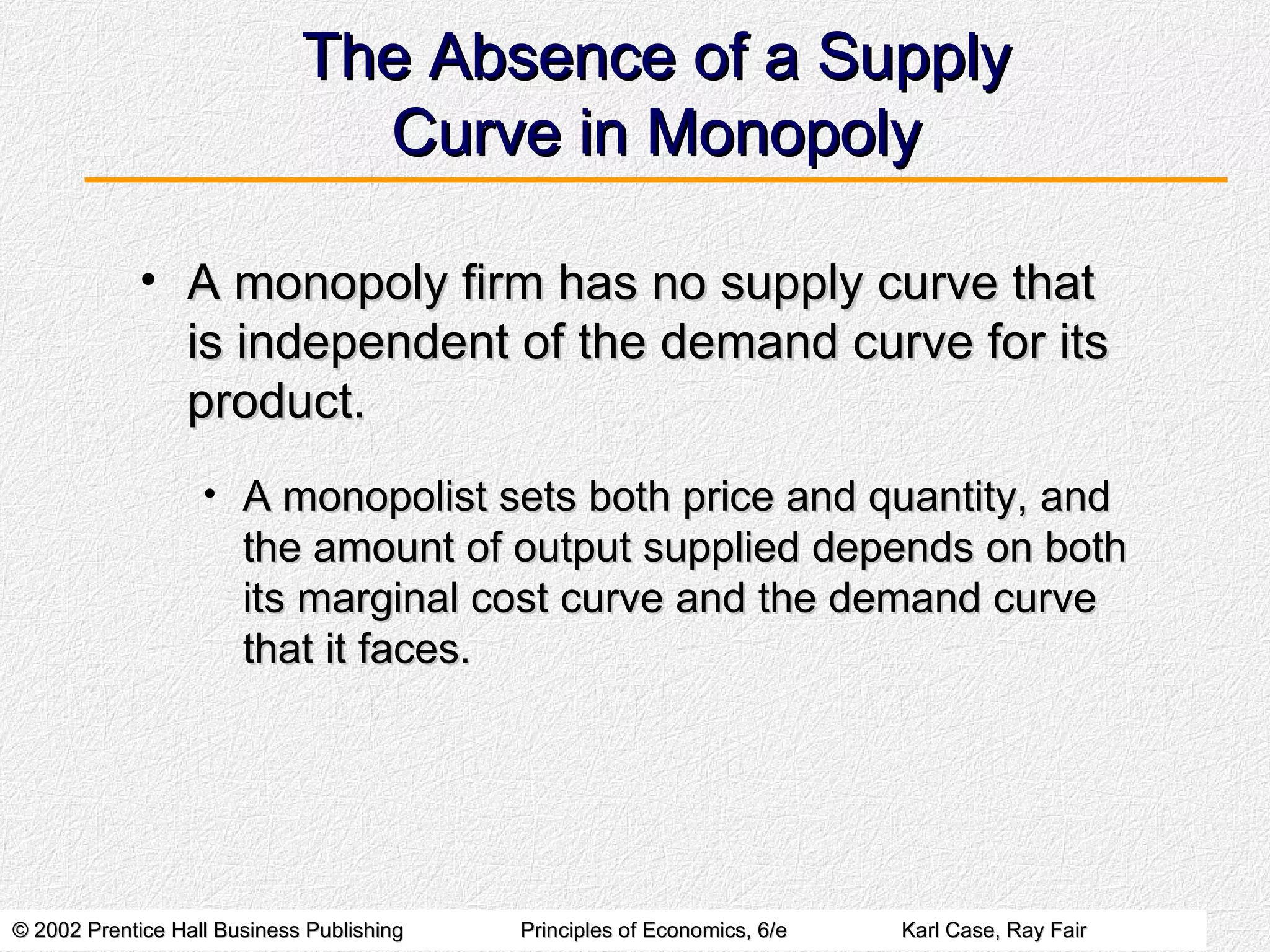 The Absence of a Supply Curve in Monopoly

• A monopoly firm has no supply curve that is independent of the demand curve for its product.

• A monopolist sets both price and quantity, and the amount of output supplied depends on both its marginal cost curve and the demand curve that it faces.

© 2002 Prentice Hall Business Publishing Principles of Economics, 6/e Karl Case, Ray Fair